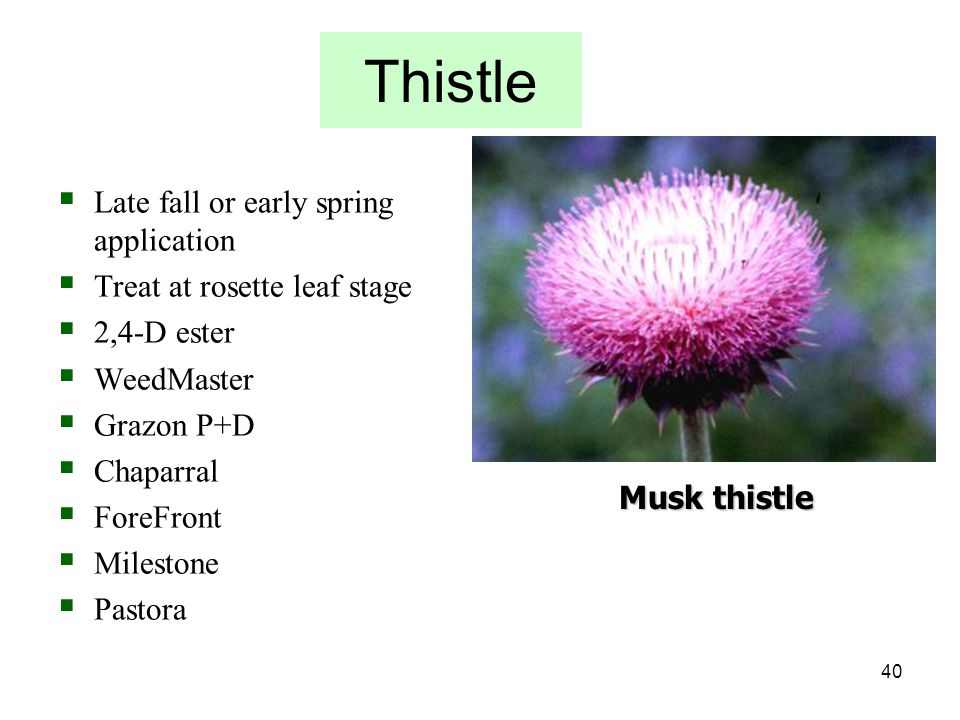 Thistle

- Late fall or early spring application
- Treat at rosette leaf stage
- 2,4-D ester
- WeedMaster
- Grazon P+D
- Chaparral
- ForeFront
- Milestone
- Pastora

Musk thistle

40